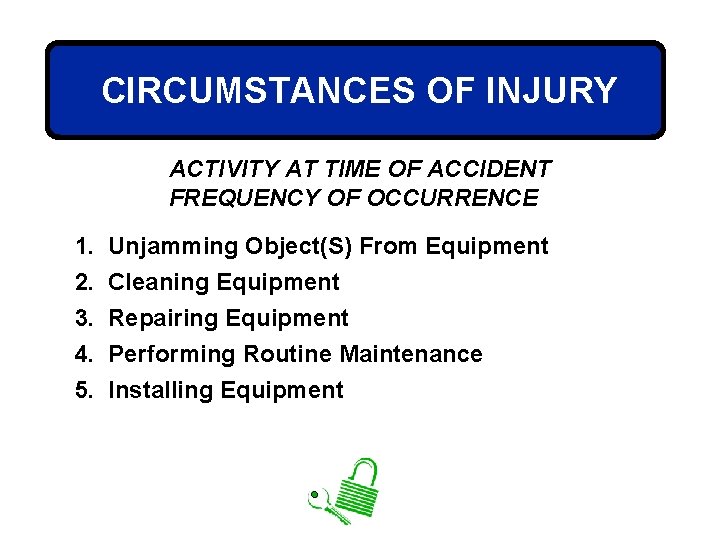 CIRCUMSTANCES OF INJURY

ACTIVITY AT TIME OF ACCIDENT
FREQUENCY OF OCCURRENCE

1. Unjamming Object(S) From Equipment
2. Cleaning Equipment
3. Repairing Equipment
4. Performing Routine Maintenance
5. Installing Equipment